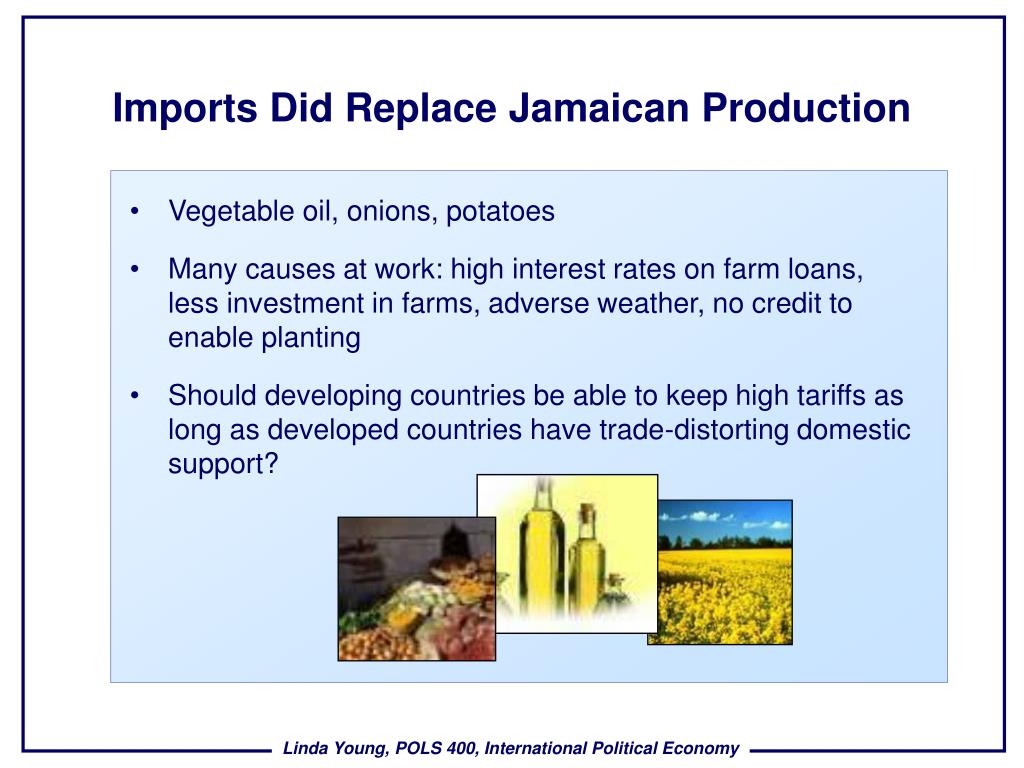 Imports Did Replace Jamaican Production

• Vegetable oil, onions, potatoes

• Many causes at work: high interest rates on farm loans, less investment in farms, adverse weather, no credit to enable planting

• Should developing countries be able to keep high tariffs as long as developed countries have trade-distorting domestic support?

Linda Young, POLS 400, International Political Economy